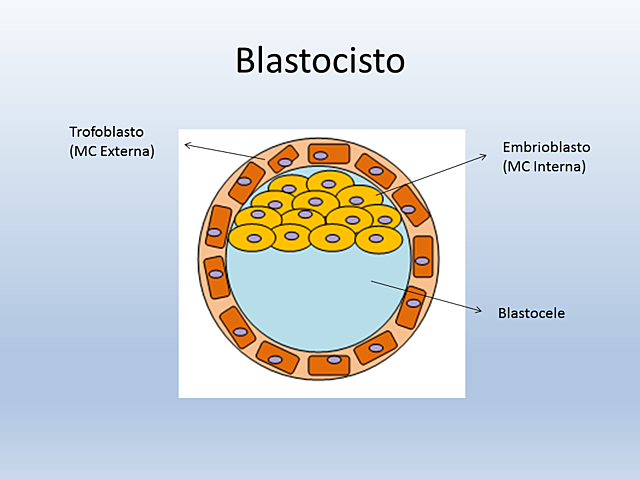 Blastocisto

Trofoblasto
(MC Externa)

Embrioblasto
(MC Interna)

Blastocele